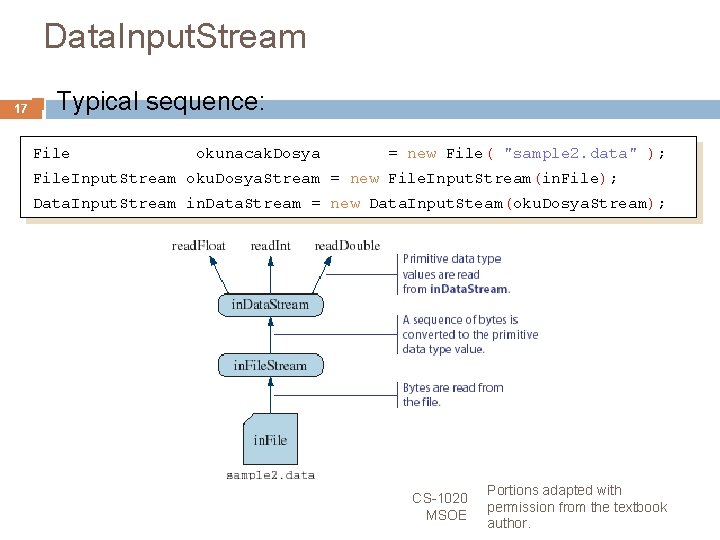 DataInputStream

17

Typical sequence:

File okunacakDosya = new File( "sample2.data" );
FileInputStream okuDosyaStream = new FileInputStream(inFile);
DataInputStream inDataStream = new DataInputSteam(okuDosyaStream);

readFloat readInt readDouble

Primitive data type values are read from inDataStream.

inDataStream

A sequence of bytes is converted to the primitive data type value.

inFileStream

Bytes are read from the file.

inFile

sample2.data

CS-1020 MSOE

Portions adapted with permission from the textbook author.